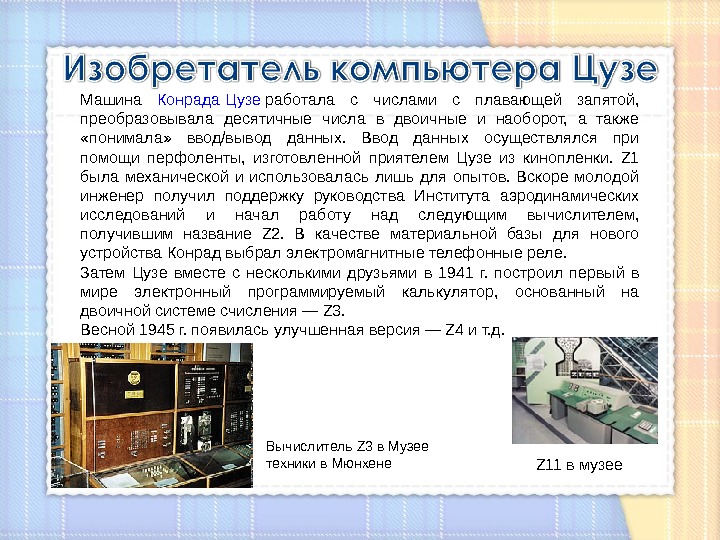 Изобретатель компьютера Цузе

Машина Конрада Цузе работала с числами с плавающей запятой, преобразовывала десятичные числа в двоичные и наоборот, а также «понимала» ввод/вывод данных. Ввод данных осуществлялся при помощи перфоленты, изготовленной приятелем Цузе из кинопленки. Z1 была механической и использовалась лишь для опытов. Вскоре молодой инженер получил поддержку руководства Института аэродинамических исследований и начал работу над следующим вычислителем, получившим название Z2. В качестве материальной базы для нового устройства Конрад выбрал электромагнитные телефонные реле.

Затем Цузе вместе с несколькими друзьями в 1941 г. построил первый в мире электронный программируемый калькулятор, основанный на двоичной системе счисления — Z3.

Весной 1945 г. появилась улучшенная версия — Z4 и т.д.

Вычислитель Z3 в Музее техники в Мюнхене

Z11 в музее